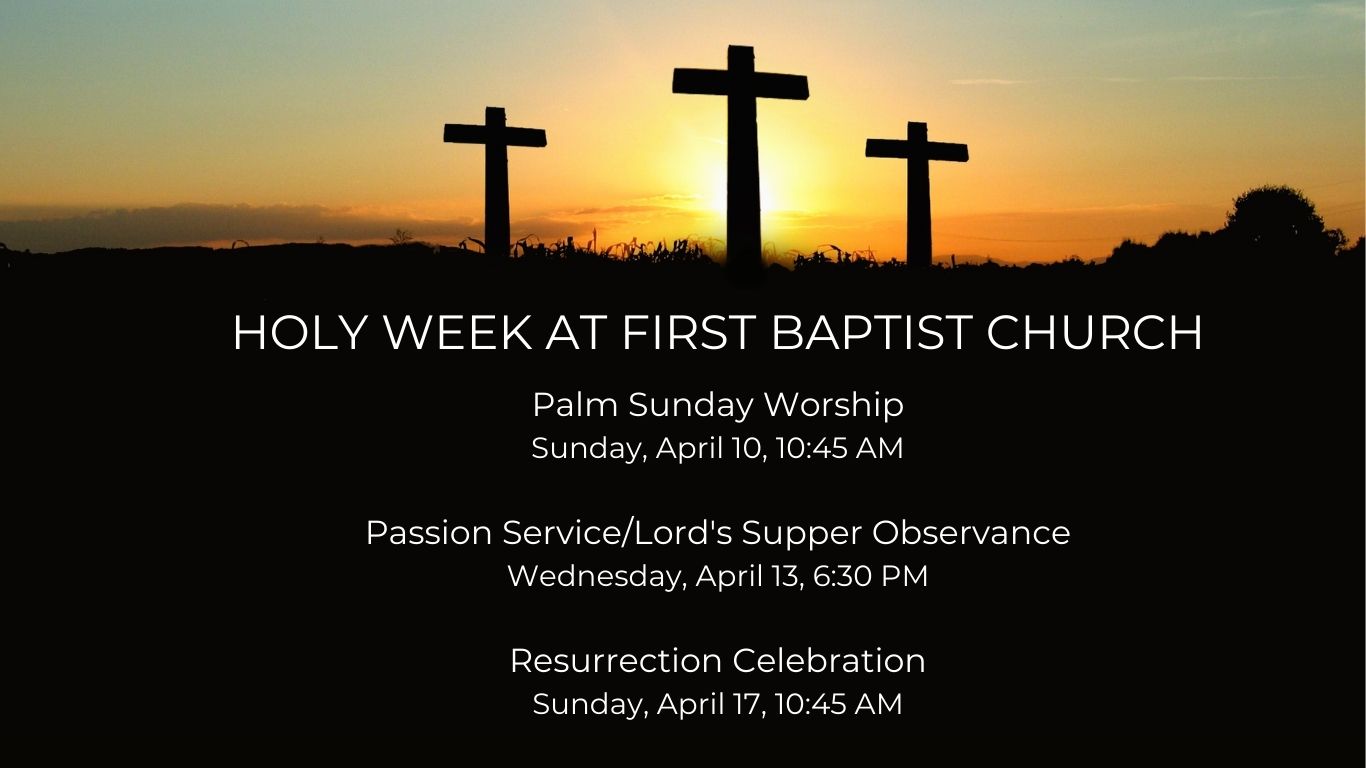 HOLY WEEK AT FIRST BAPTIST CHURCH

Palm Sunday Worship
Sunday, April 10, 10:45 AM

Passion Service/Lord's Supper Observance
Wednesday, April 13, 6:30 PM

Resurrection Celebration
Sunday, April 17, 10:45 AM